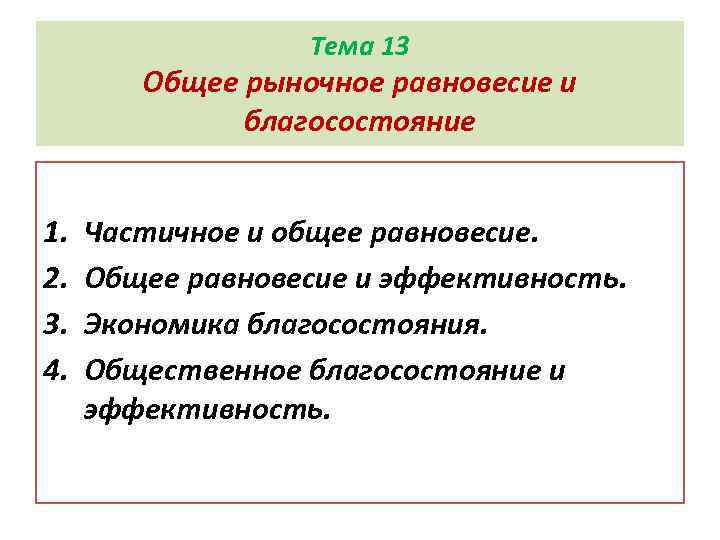 Тема 13
Общее рыночное равновесие и благосостояние

1. Частичное и общее равновесие.
2. Общее равновесие и эффективность.
3. Экономика благосостояния.
4. Общественное благосостояние и эффективность.